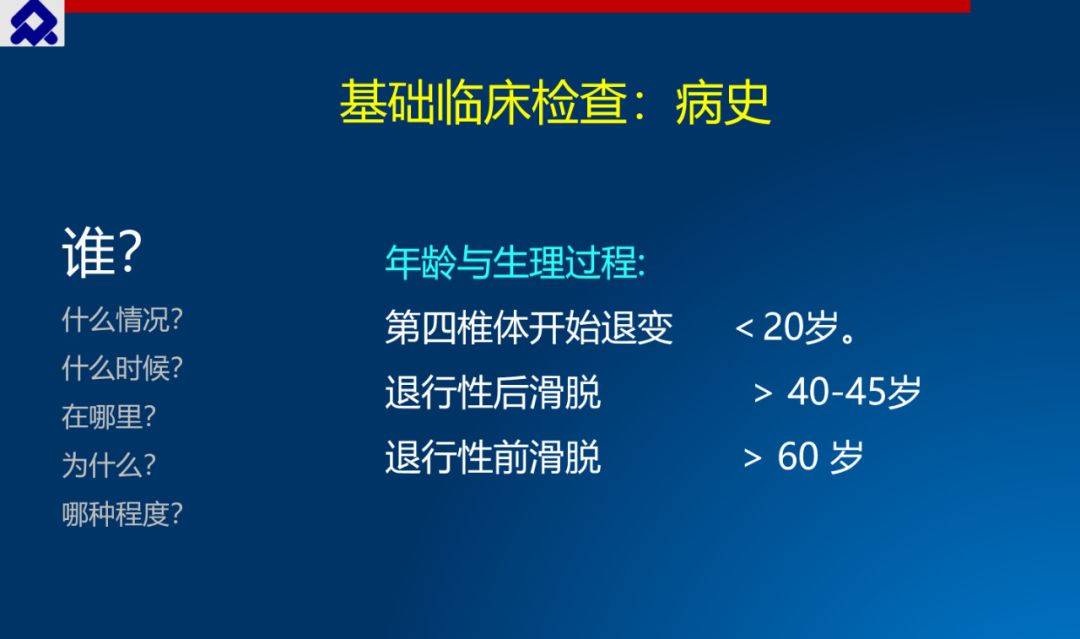 基础临床检查：病史

谁?

什么情况?

什么时候?

在哪里?

为什么?

哪种程度?

年龄与生理过程:

第四椎体开始退变 < 20岁。

退行性后滑脱 > 40-45岁

退行性前滑脱 > 60 岁